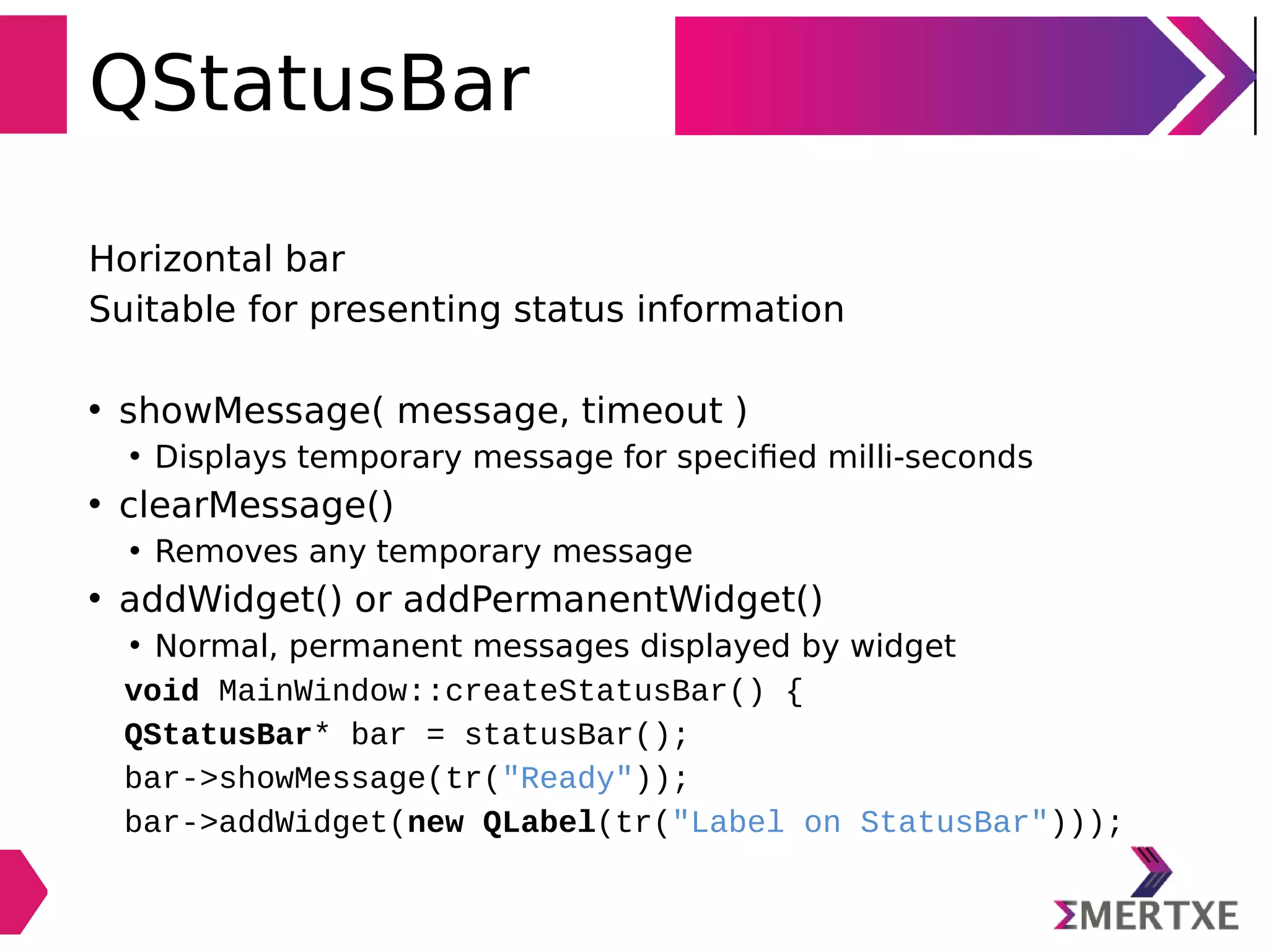 QStatusBar

Horizontal bar
Suitable for presenting status information

• showMessage( message, timeout )
  • Displays temporary message for specified milli-seconds
• clearMessage()
  • Removes any temporary message
• addWidget() or addPermanentWidget()
  • Normal, permanent messages displayed by widget

void MainWindow::createStatusBar() {
QStatusBar* bar = statusBar();
bar->showMessage(tr("Ready"));
bar->addWidget(new QLabel(tr("Label on StatusBar")));

ΣMERTXE